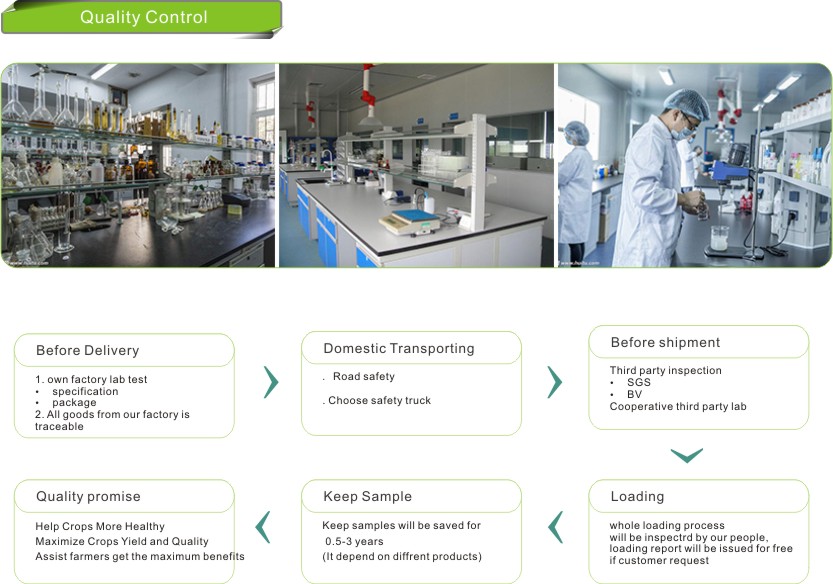 Quality Control

Before Delivery
1. own factory lab test
• specification
• package
2. All goods from our factory is traceable

Domestic Transporting
. Road safety
. Choose safety truck

Before shipment
Third party inspection
• SGS
• BV
Cooperative third party lab

Loading
whole loading process will be inspectrd by our people, loading report will be issued for free if customer request

Keep Sample
Keep samples will be saved for 0.5-3 years
(It depend on diffrent products)

Quality promise
Help Crops More Healthy
Maximize Crops Yield and Quality
Assist farmers get the maximum benefits